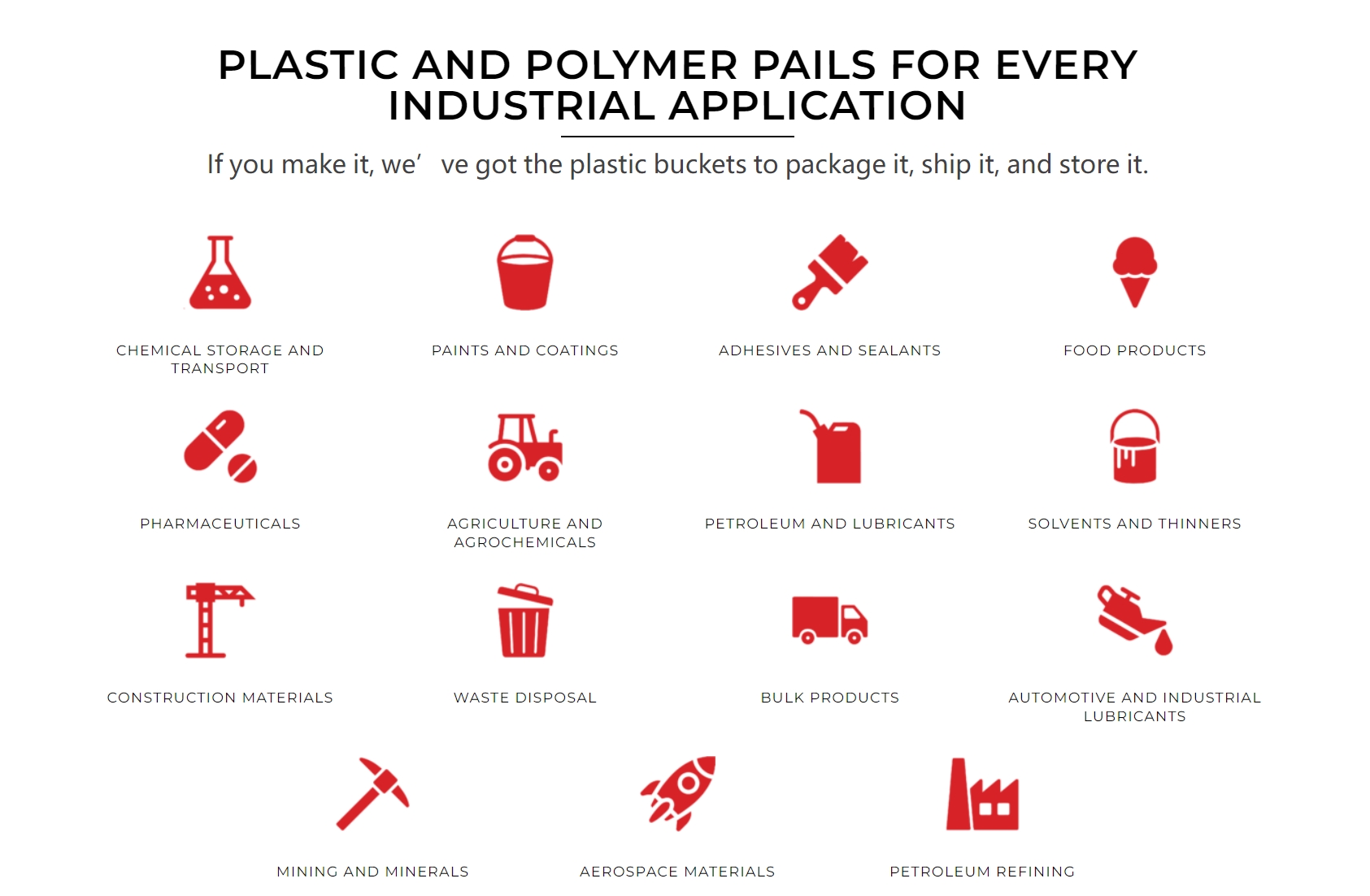 PLASTIC AND POLYMER PAILS FOR EVERY INDUSTRIAL APPLICATION

If you make it, we’ ve got the plastic buckets to package it, ship it, and store it.

CHEMICAL STORAGE AND TRANSPORT

PAINTS AND COATINGS

ADHESIVES AND SEALANTS

FOOD PRODUCTS

PHARMACEUTICALS

AGRICULTURE AND AGROCHEMICALS

PETROLEUM AND LUBRICANTS

SOLVENTS AND THINNERS

CONSTRUCTION MATERIALS

WASTE DISPOSAL

BULK PRODUCTS

AUTOMOTIVE AND INDUSTRIAL LUBRICANTS

MINING AND MINERALS

AEROSPACE MATERIALS

PETROLEUM REFINING